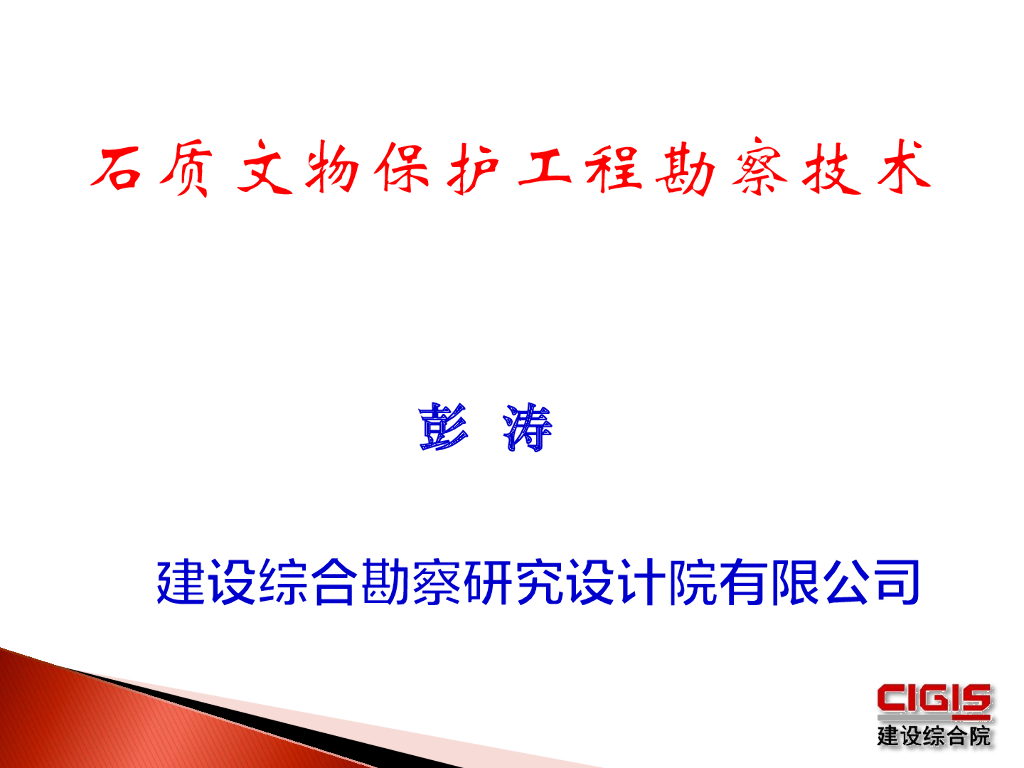 石质文物保护工程勘察技术

彭 涛

建设综合勘察研究设计院有限公司

CIGIS
建设综合院